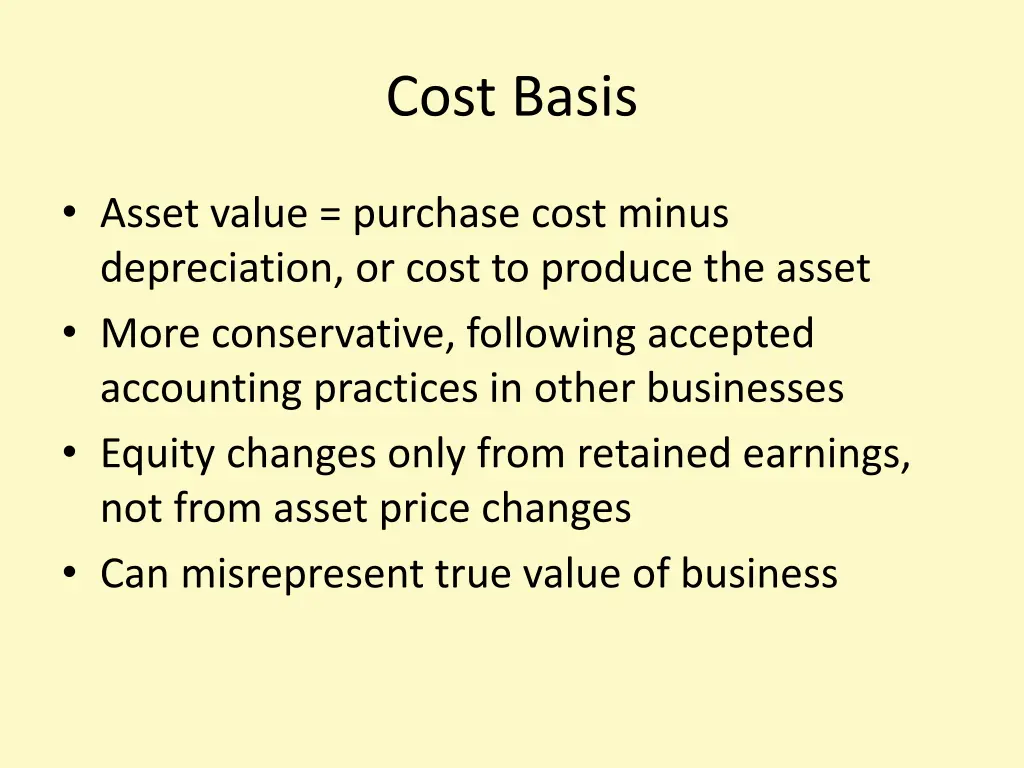 Cost Basis

• Asset value = purchase cost minus depreciation, or cost to produce the asset
• More conservative, following accepted accounting practices in other businesses
• Equity changes only from retained earnings, not from asset price changes
• Can misrepresent true value of business